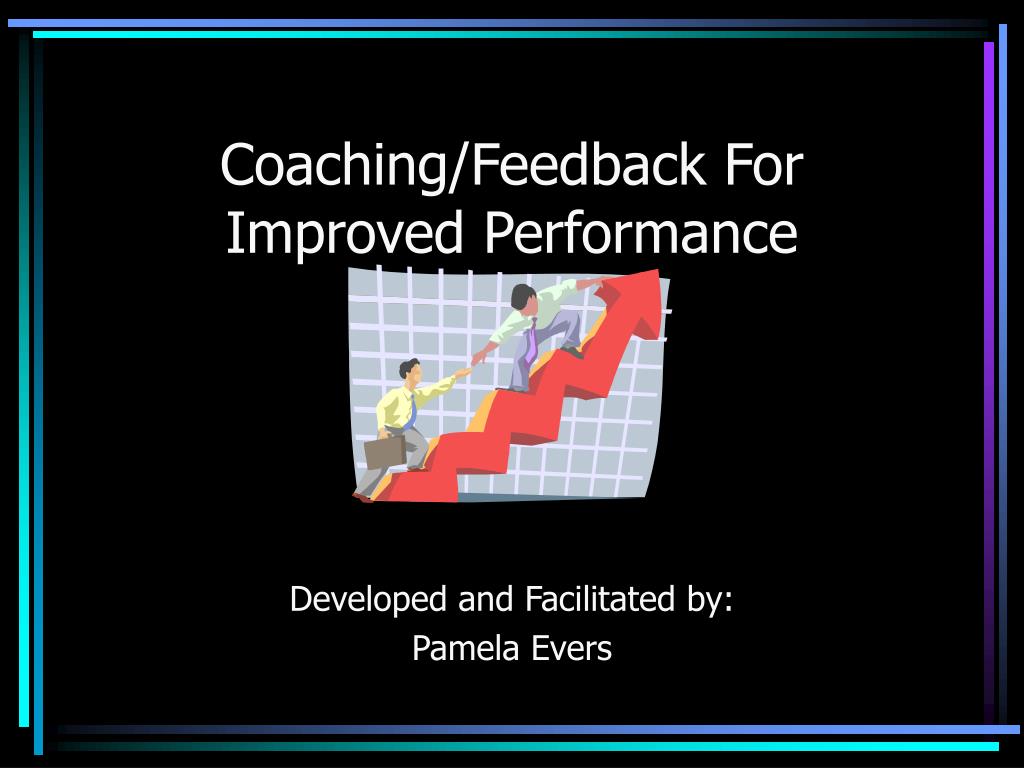 Coaching/Feedback For Improved Performance

Developed and Facilitated by:
Pamela Evers